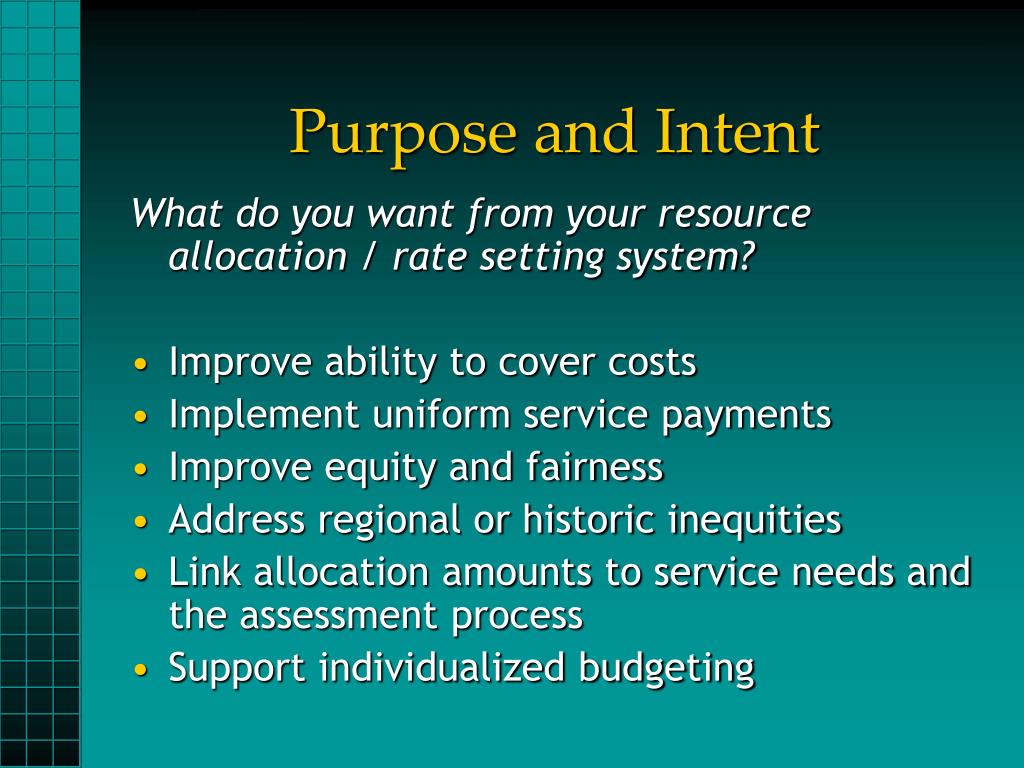 Purpose and Intent

What do you want from your resource allocation / rate setting system?

• Improve ability to cover costs
• Implement uniform service payments
• Improve equity and fairness
• Address regional or historic inequities
• Link allocation amounts to service needs and the assessment process
• Support individualized budgeting